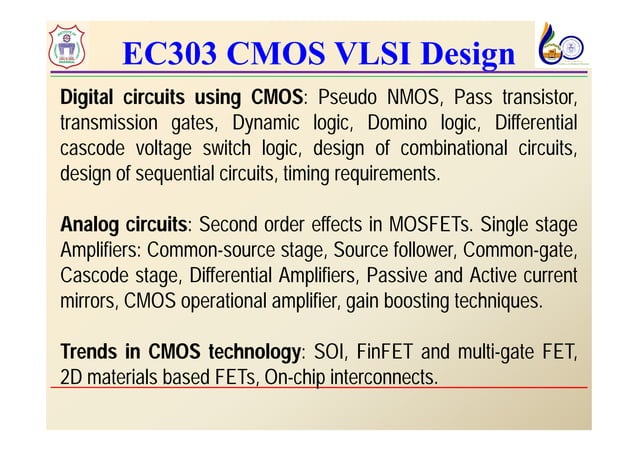 EC303 CMOS VLSI Design

Digital circuits using CMOS: Pseudo NMOS, Pass transistor, transmission gates, Dynamic logic, Domino logic, Differential cascode voltage switch logic, design of combinational circuits, design of sequential circuits, timing requirements.

Analog circuits: Second order effects in MOSFETs. Single stage Amplifiers: Common-source stage, Source follower, Common-gate, Cascode stage, Differential Amplifiers, Passive and Active current mirrors, CMOS operational amplifier, gain boosting techniques.

Trends in CMOS technology: SOI, FinFET and multi-gate FET, 2D materials based FETs, On-chip interconnects.